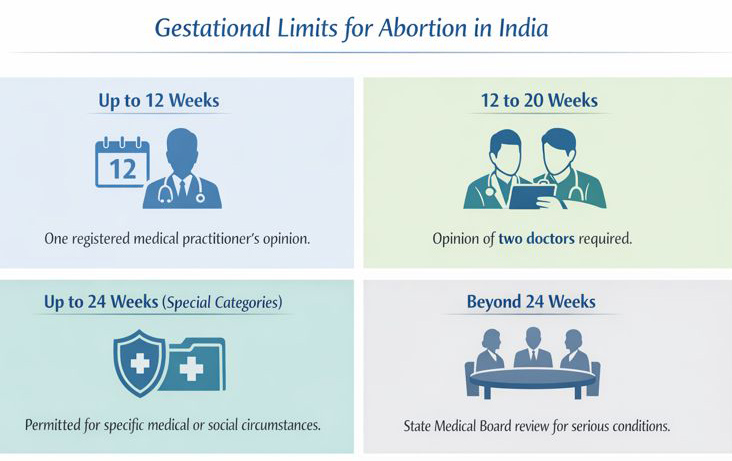 Gestational Limits for Abortion in India

Up to 12 Weeks

12

One registered medical practitioner's opinion.

12 to 20 Weeks

Opinion of two doctors required.

Up to 24 Weeks (Special Categories)

Permitted for specific medical or social circumstances.

Beyond 24 Weeks

State Medical Board review for serious conditions.